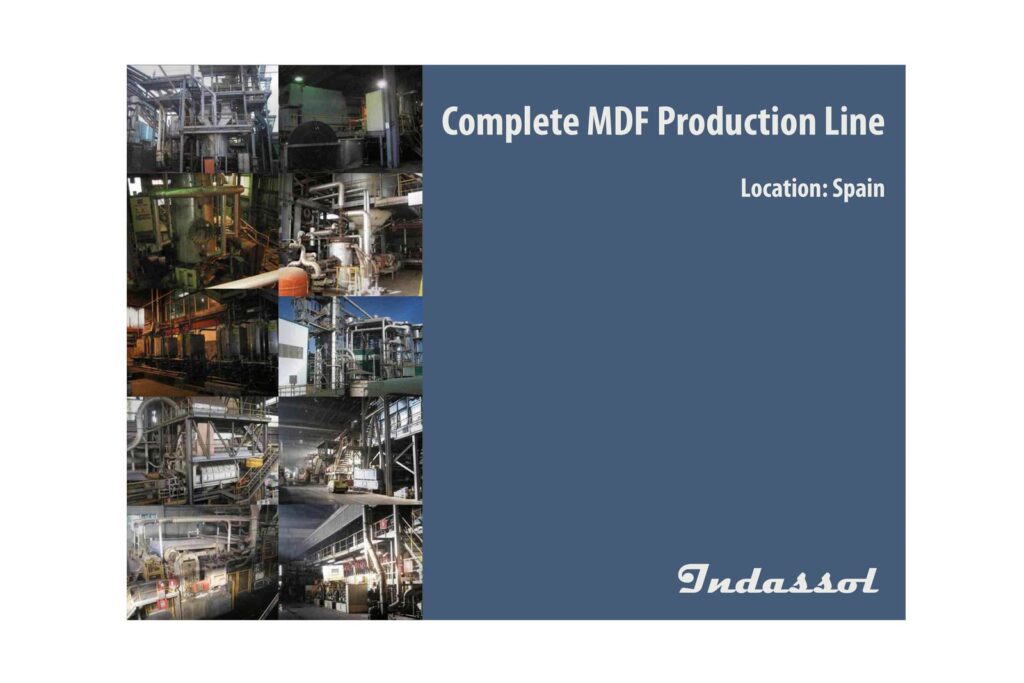 Complete MDF Production Line

Location: Spain

Indassol